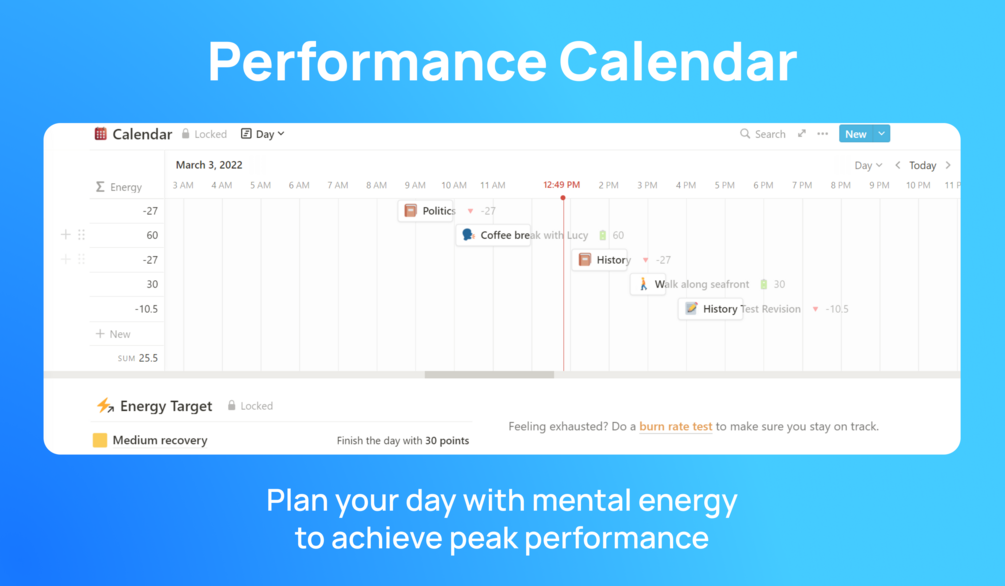 Performance Calendar

Calendar Locked Day Search New

March 3, 2022 Day Today

Σ Energy 3 AM 4 AM 5 AM 6 AM 7 AM 8 AM 9 AM 10 AM 11 AM 12:49 PM 2 PM 3 PM 4 PM 5 PM 6 PM 7 PM 8 PM 9 PM 10 PM 11 P

-27 Politics -27
60 Coffee break with Lucy 60
-27 History -27
30 Walk along seafront 30
-10.5 History Test Revision -10.5
+ New
SUM 25.5

Energy Target Locked

Medium recovery Finish the day with 30 points

Feeling exhausted? Do a burn rate test to make sure you stay on track.

Plan your day with mental energy to achieve peak performance